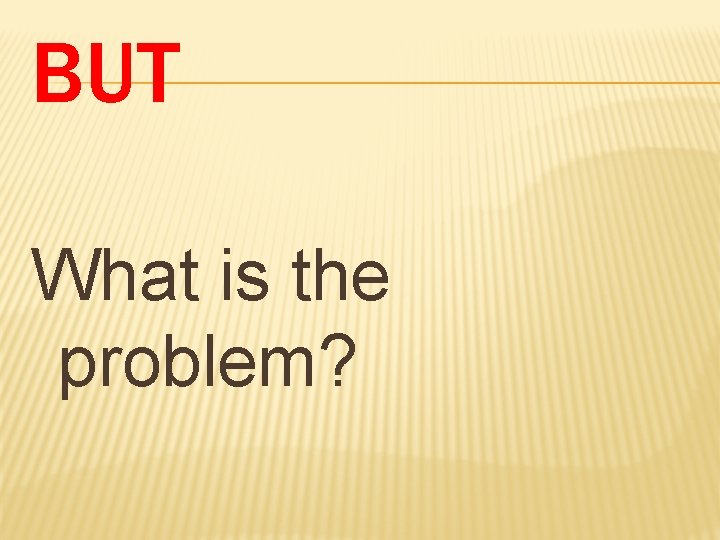 BUT

What is the problem?